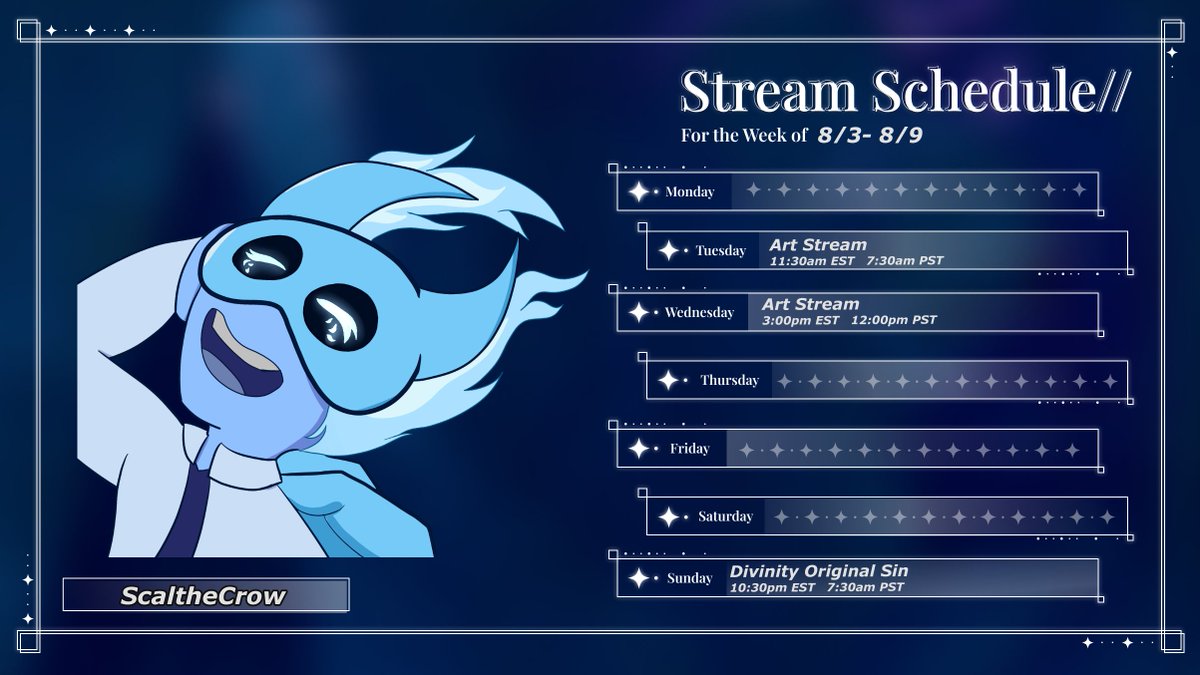 Stream Schedule//
For the Week of 8/3- 8/9

Monday

Tuesday
Art Stream
11:30am EST 7:30am PST

Wednesday
Art Stream
3:00pm EST 12:00pm PST

Thursday

Friday

Saturday

Sunday
Divinity Original Sin
10:30pm EST 7:30am PST

ScaltheCrow